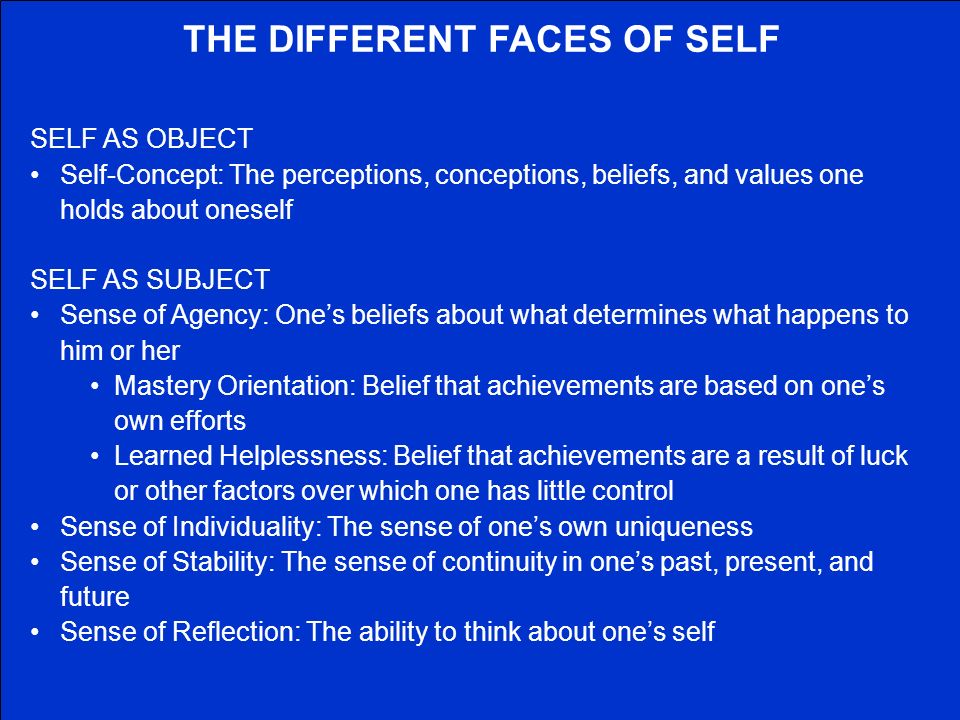 THE DIFFERENT FACES OF SELF

SELF AS OBJECT
• Self-Concept: The perceptions, conceptions, beliefs, and values one holds about oneself

SELF AS SUBJECT
• Sense of Agency: One’s beliefs about what determines what happens to him or her
  • Mastery Orientation: Belief that achievements are based on one’s own efforts
  • Learned Helplessness: Belief that achievements are a result of luck or other factors over which one has little control
• Sense of Individuality: The sense of one’s own uniqueness
• Sense of Stability: The sense of continuity in one’s past, present, and future
• Sense of Reflection: The ability to think about one’s self